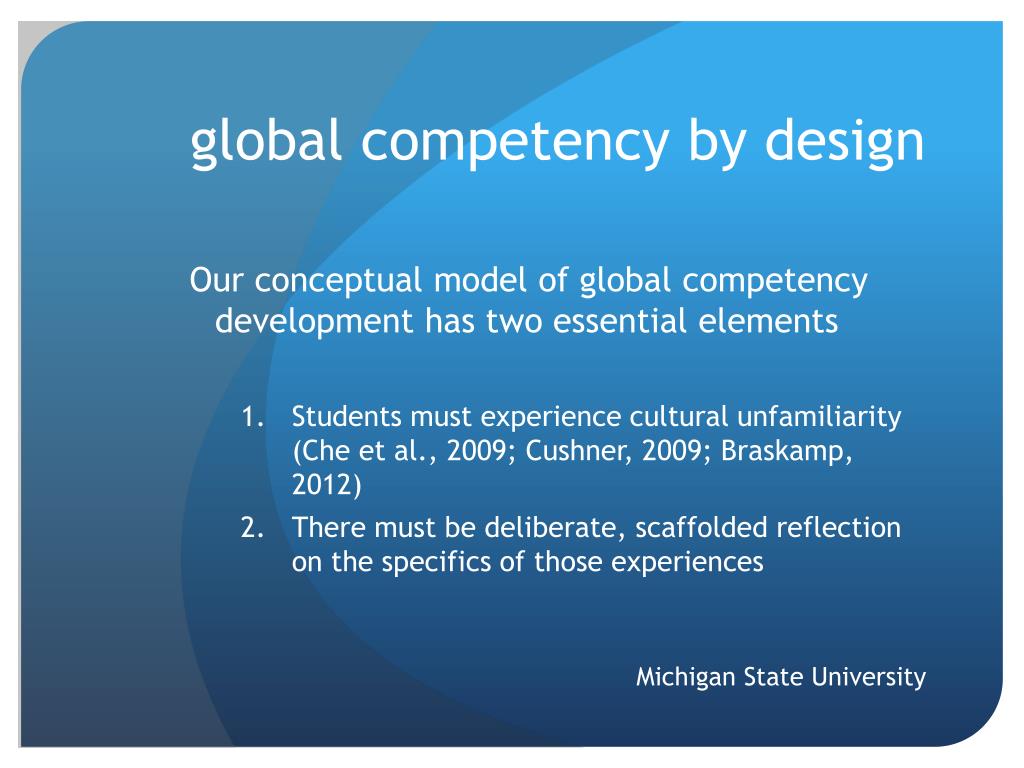 global competency by design

Our conceptual model of global competency development has two essential elements

1. Students must experience cultural unfamiliarity (Che et al., 2009; Cushner, 2009; Braskamp, 2012)
2. There must be deliberate, scaffolded reflection on the specifics of those experiences

Michigan State University